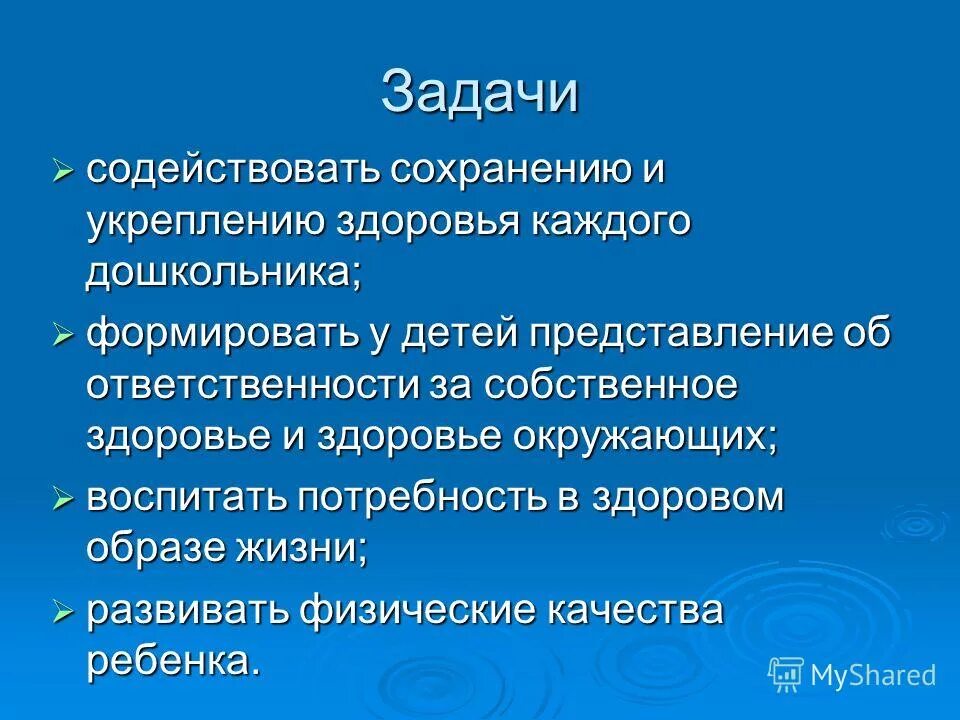 Задачи

➢ содействовать сохранению и укреплению здоровья каждого дошкольника;

➢ формировать у детей представление об ответственности за собственное здоровье и здоровье окружающих;

➢ воспитать потребность в здоровом образе жизни;

➢ развивать физические качества ребенка.

MyShared